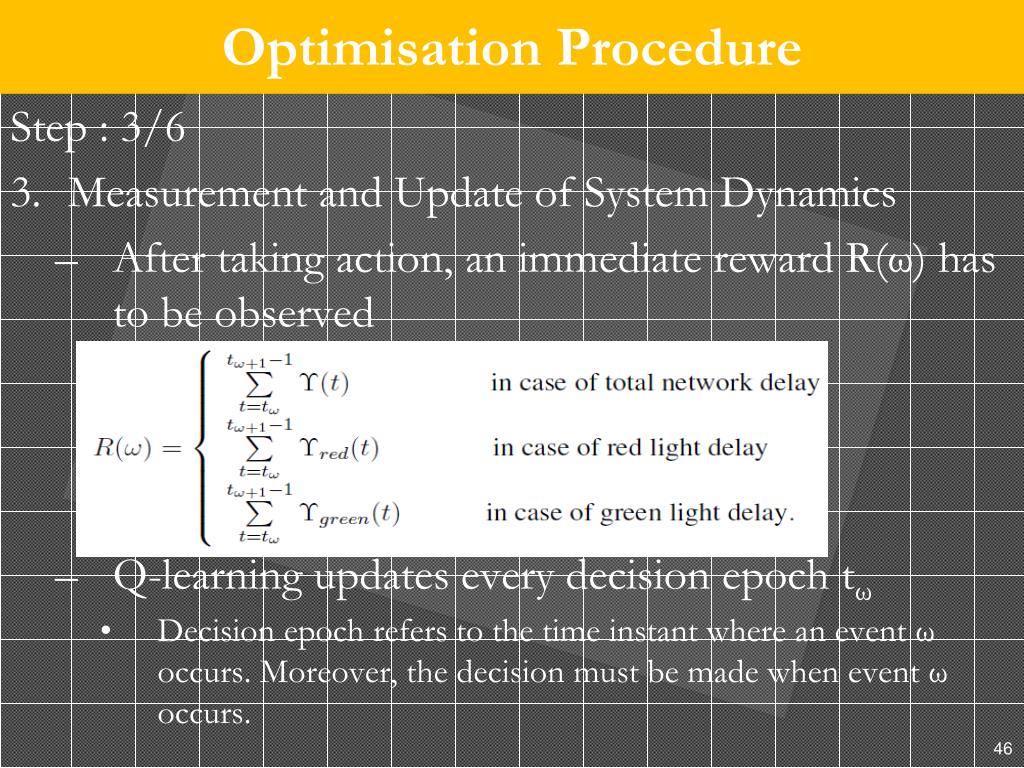 Optimisation Procedure

Step : 3/6

3. Measurement and Update of System Dynamics

– After taking action, an immediate reward R(ω) has to be observed

$R(\omega) = \begin{cases} \sum_{t=t_\omega}^{t_{\omega+1}-1} \Upsilon(t) & \text{in case of total network delay} \\ \sum_{t=t_\omega}^{t_{\omega+1}-1} \Upsilon_{red}(t) & \text{in case of red light delay} \\ \sum_{t=t_\omega}^{t_{\omega+1}-1} \Upsilon_{green}(t) & \text{in case of green light delay.} \end{cases}$

– Q-learning updates every decision epoch $t_\omega$

• Decision epoch refers to the time instant where an event ω occurs. Moreover, the decision must be made when event ω occurs.

46